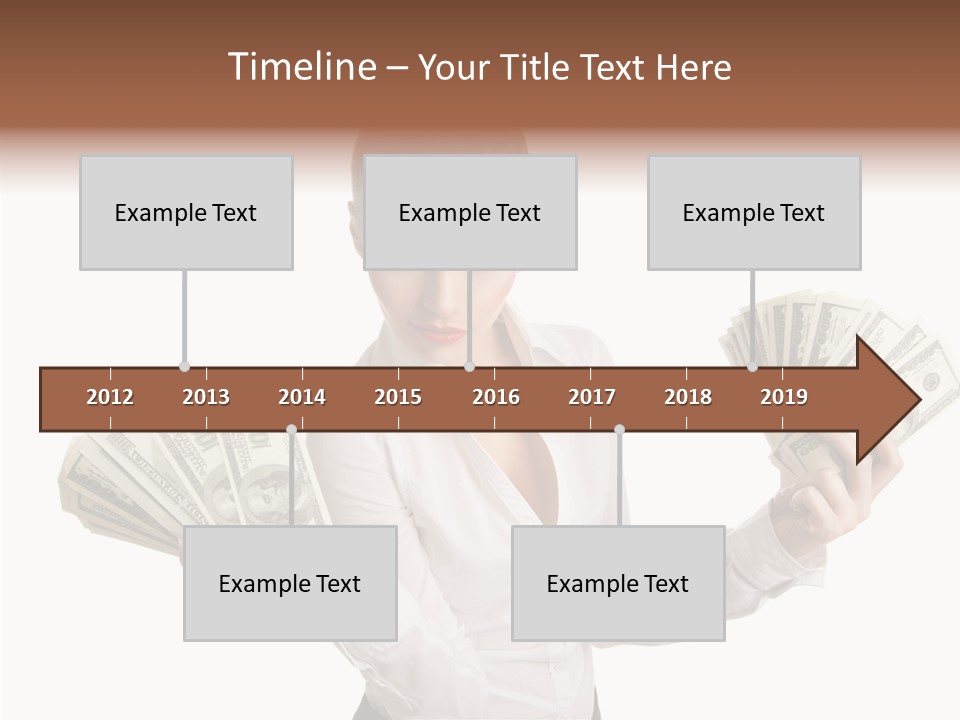 Timeline – Your Title Text Here

Example Text

Example Text

Example Text

2012 2013 2014 2015 2016 2017 2018 2019

Example Text

Example Text